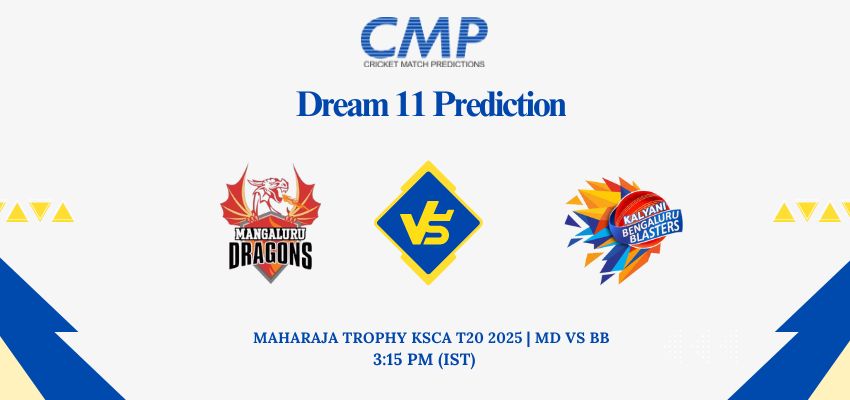 CMP
CRICKET MATCH PREDICTIONS

Dream 11 Prediction

MANGALURU DRAGONS

VS

KALYANI BENGALURU BLASTERS

MAHARAJA TROPHY KSCA T20 2025 | MD VS BB
3:15 PM (IST)